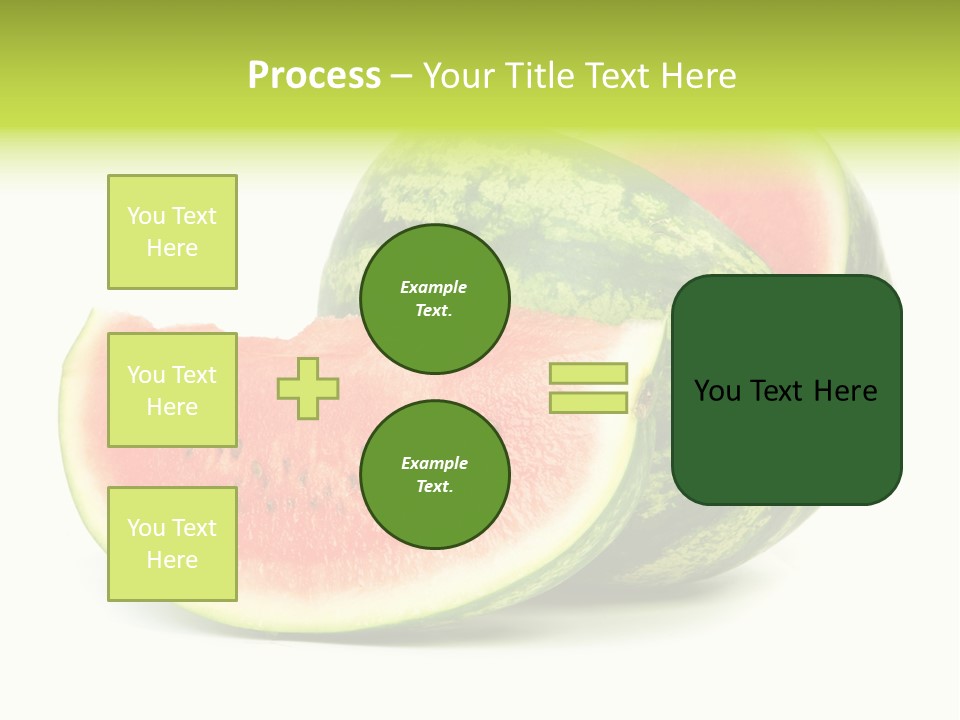 Process – Your Title Text Here

You Text Here

You Text Here

You Text Here

Example Text.

Example Text.

You Text Here